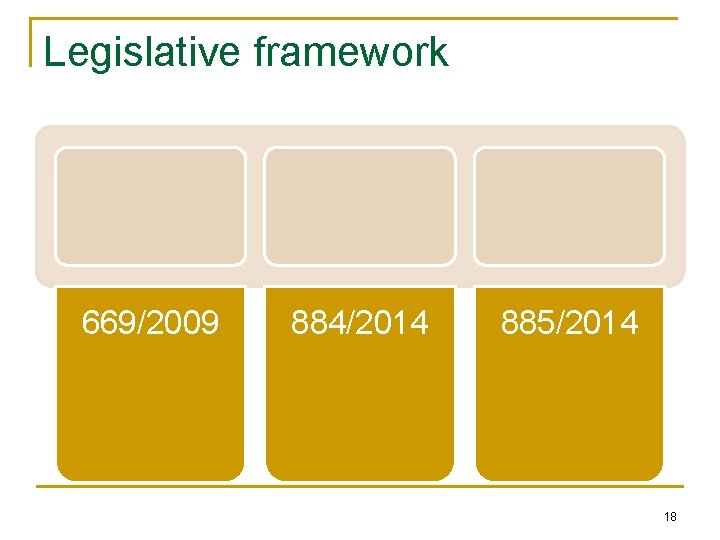 Legislative framework

669/2009

884/2014

885/2014

18